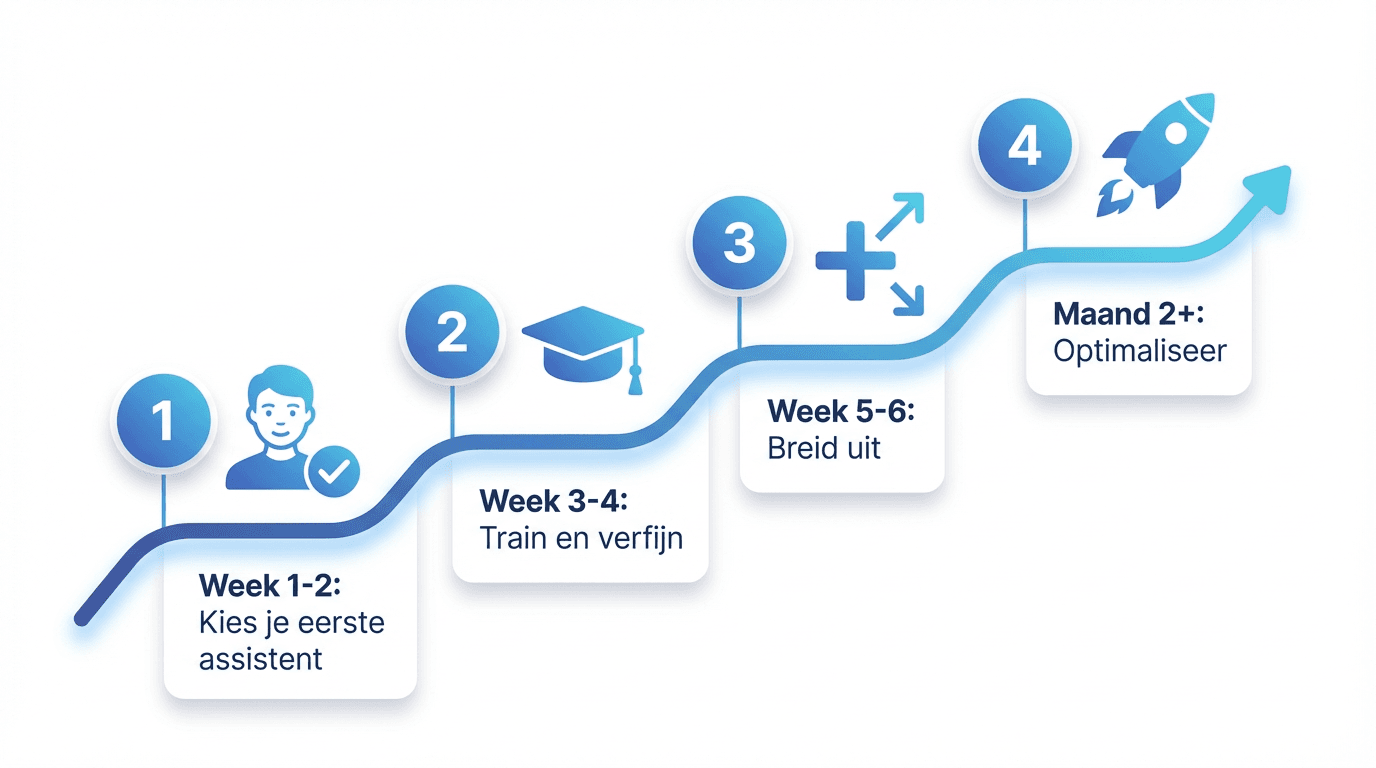 1

Week 1-2:
Kies je eerste assistent

2

Week 3-4:
Train en verfijn

3

Week 5-6:
Breid uit

4

Maand 2+:
Optimaliseer